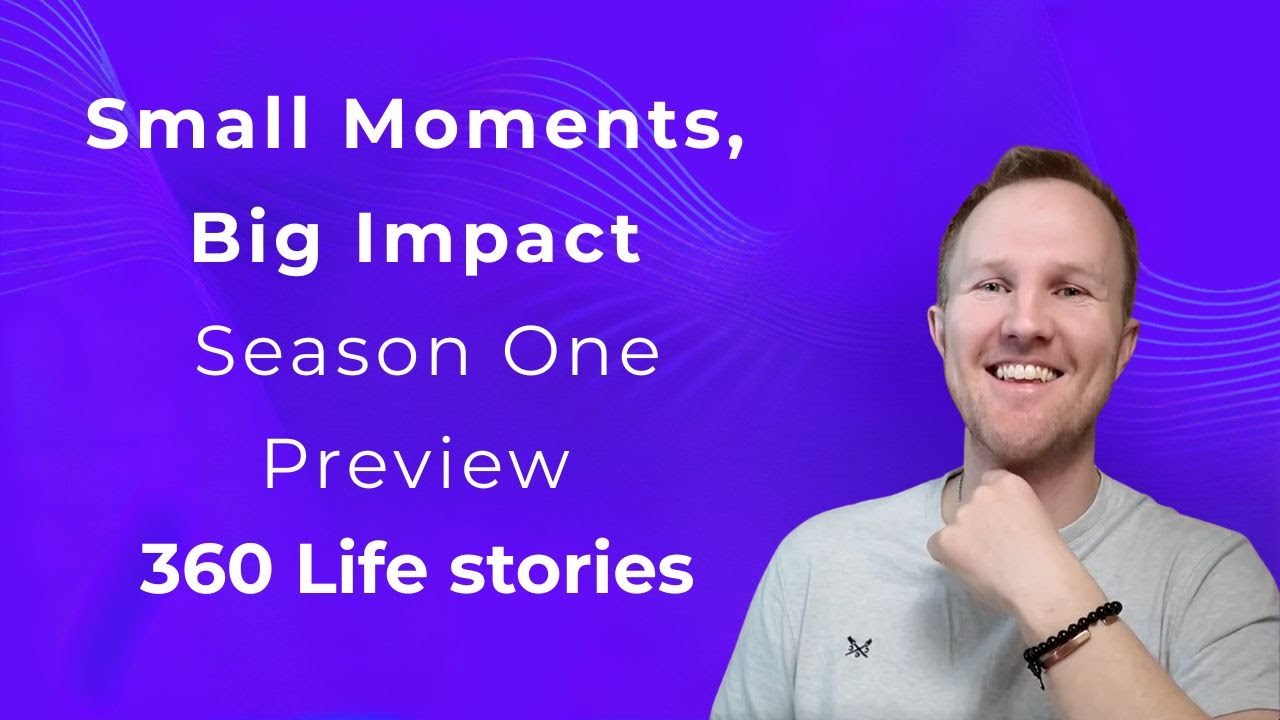 Small Moments,
Big Impact
Season One
Preview
360 Life stories